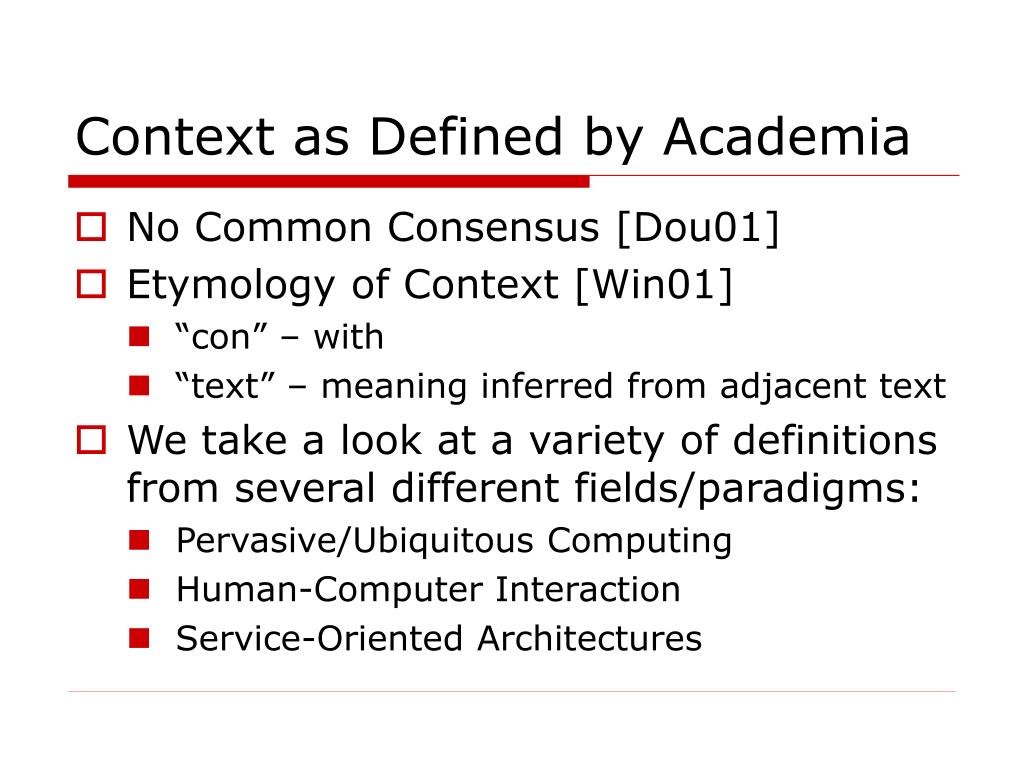 Context as Defined by Academia

No Common Consensus [Dou01]

Etymology of Context [Win01]

“con” – with

“text” – meaning inferred from adjacent text

We take a look at a variety of definitions from several different fields/paradigms:

Pervasive/Ubiquitous Computing

Human-Computer Interaction

Service-Oriented Architectures